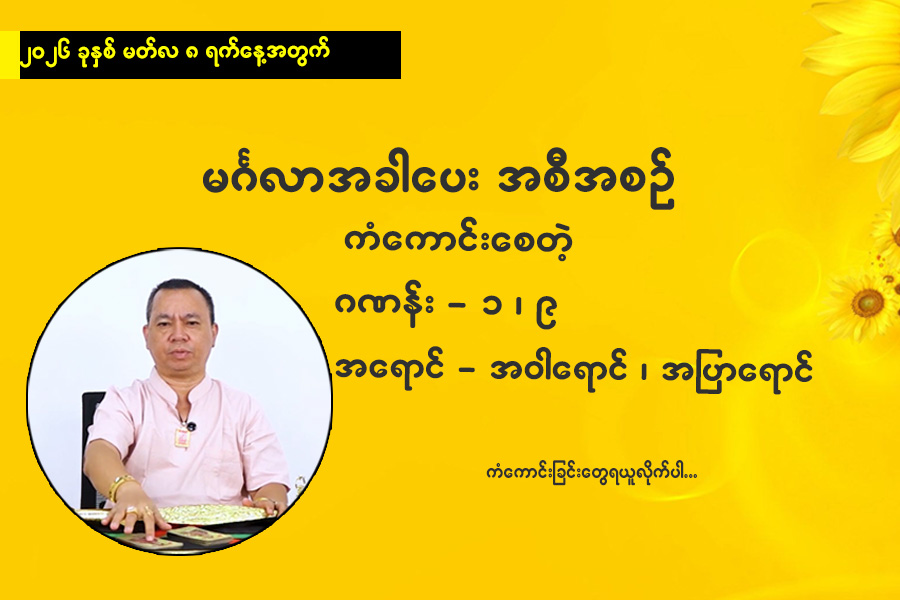 ၂၀၂၆ ခုနှစ် မတ်လ ၈ ရက်နေ့အတွက်

မင်္ဂလာအခါပေး အစီအစဉ်

ကံကောင်းစေတဲ့

ဂဏန်း – ၁ ၊ ၉

အရောင် – အဝါရောင် ၊ အပြာရောင်

ကံကောင်းခြင်းတွေရယူလိုက်ပါ...